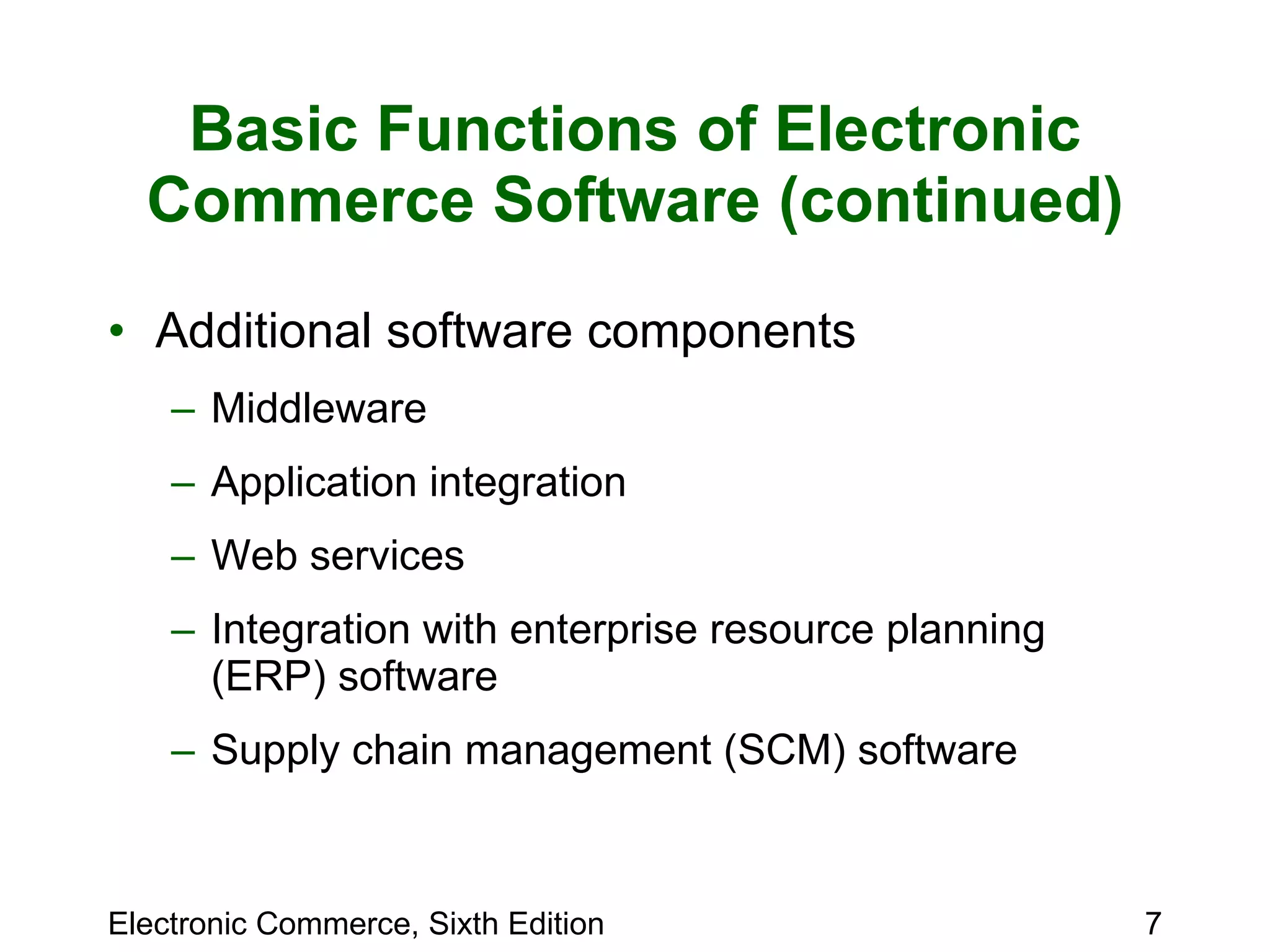 Basic Functions of Electronic Commerce Software (continued)

• Additional software components
  – Middleware
  – Application integration
  – Web services
  – Integration with enterprise resource planning (ERP) software
  – Supply chain management (SCM) software

Electronic Commerce, Sixth Edition

7